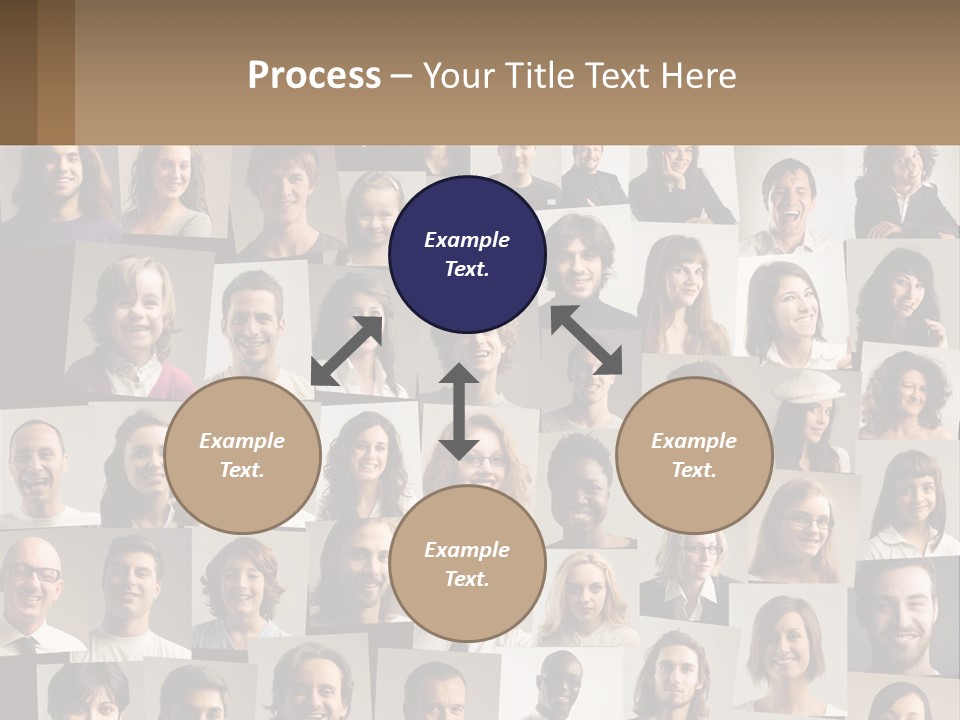 Process – Your Title Text Here

Example Text.

Example Text.

Example Text.

Example Text.